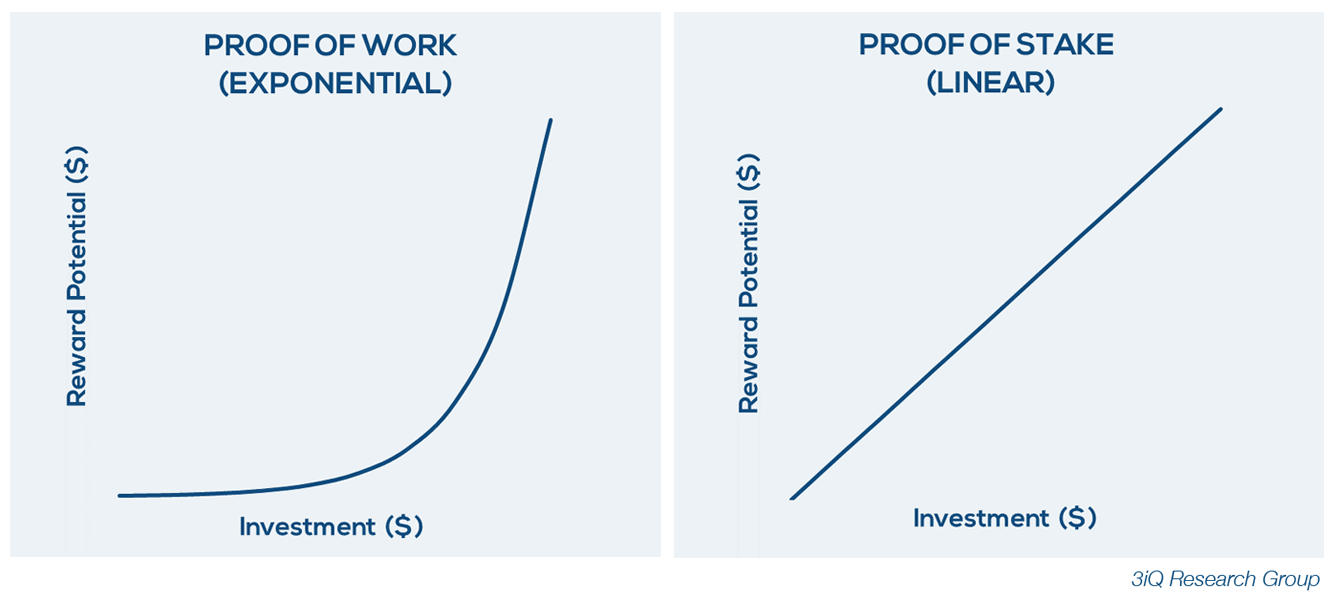 PROOF OF WORK
(EXPONENTIAL)

Reward Potential ($)

Investment ($)

PROOF OF STAKE
(LINEAR)

Reward Potential ($)

Investment ($)

3iQ Research Group